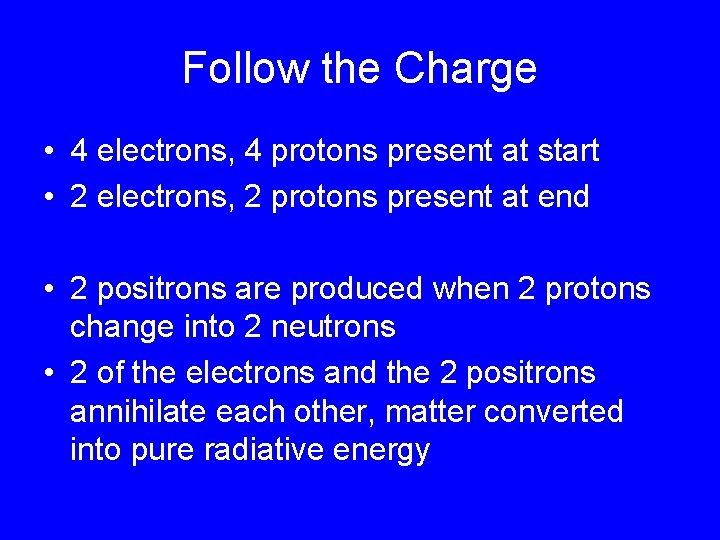 Follow the Charge

• 4 electrons, 4 protons present at start
• 2 electrons, 2 protons present at end

• 2 positrons are produced when 2 protons change into 2 neutrons
• 2 of the electrons and the 2 positrons annihilate each other, matter converted into pure radiative energy